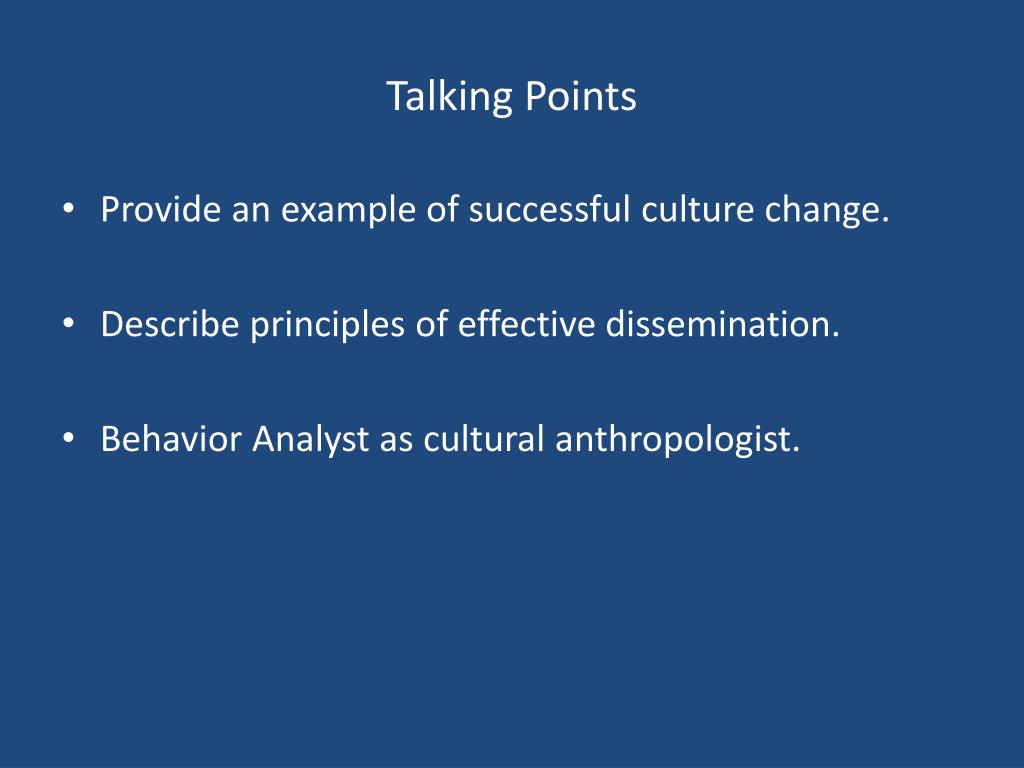 Talking Points

• Provide an example of successful culture change.

• Describe principles of effective dissemination.

• Behavior Analyst as cultural anthropologist.